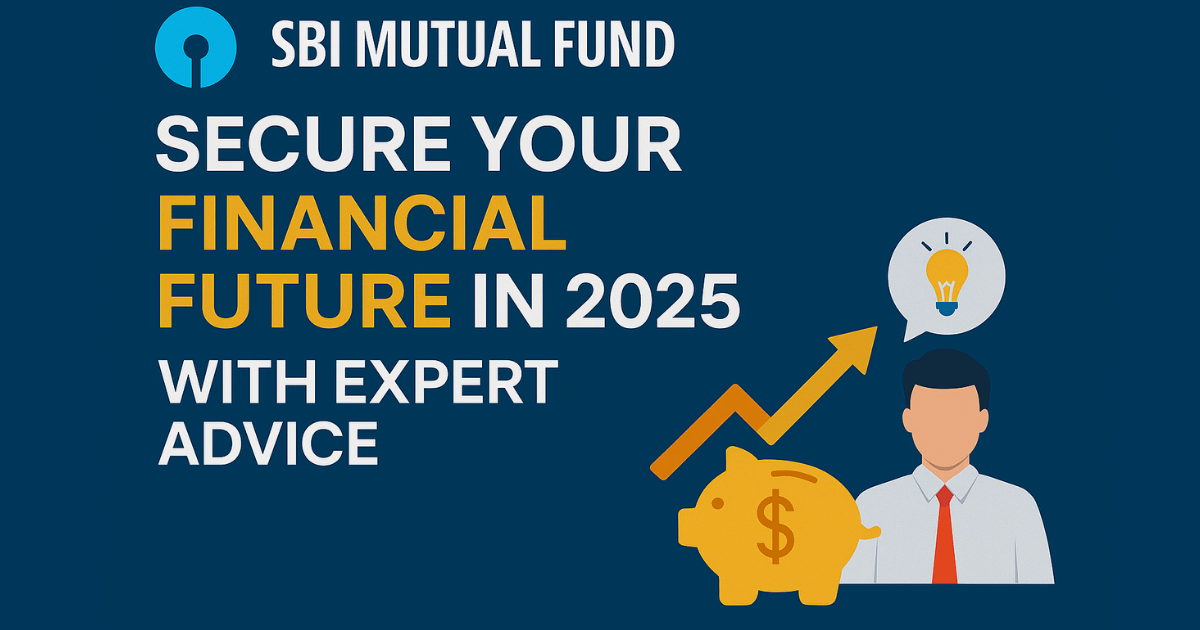 SBI MUTUAL FUND

SECURE YOUR FINANCIAL FUTURE IN 2025

WITH EXPERT ADVICE

$